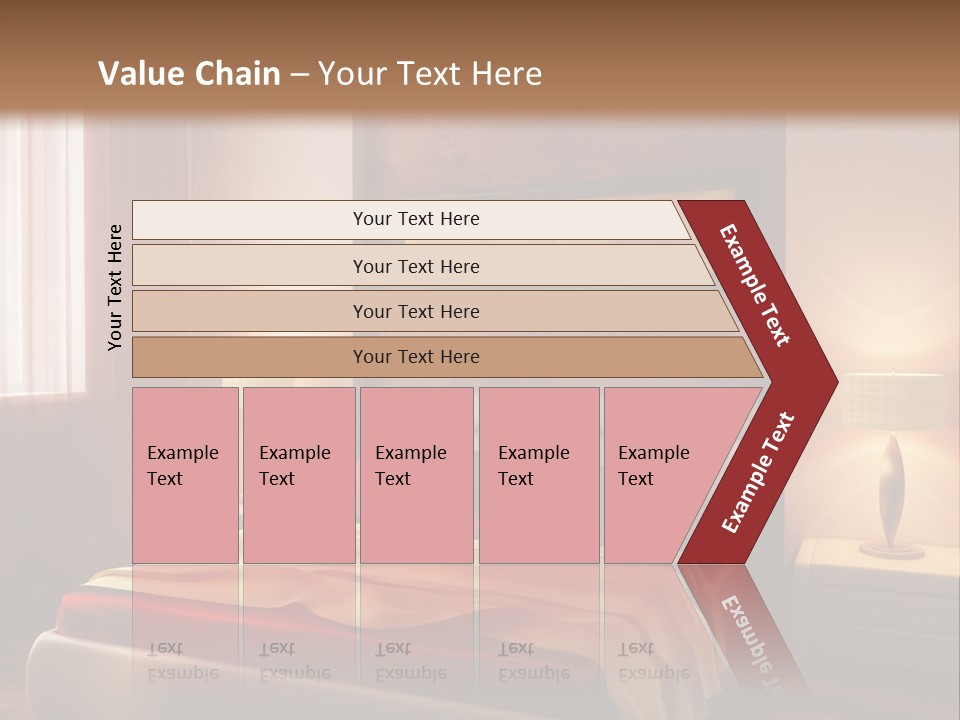 Value Chain – Your Text Here

Your Text Here

Your Text Here

Your Text Here

Your Text Here

Your Text Here

Example Text

Example Text

Example Text

Example Text

Example Text

Example Text

Example Text